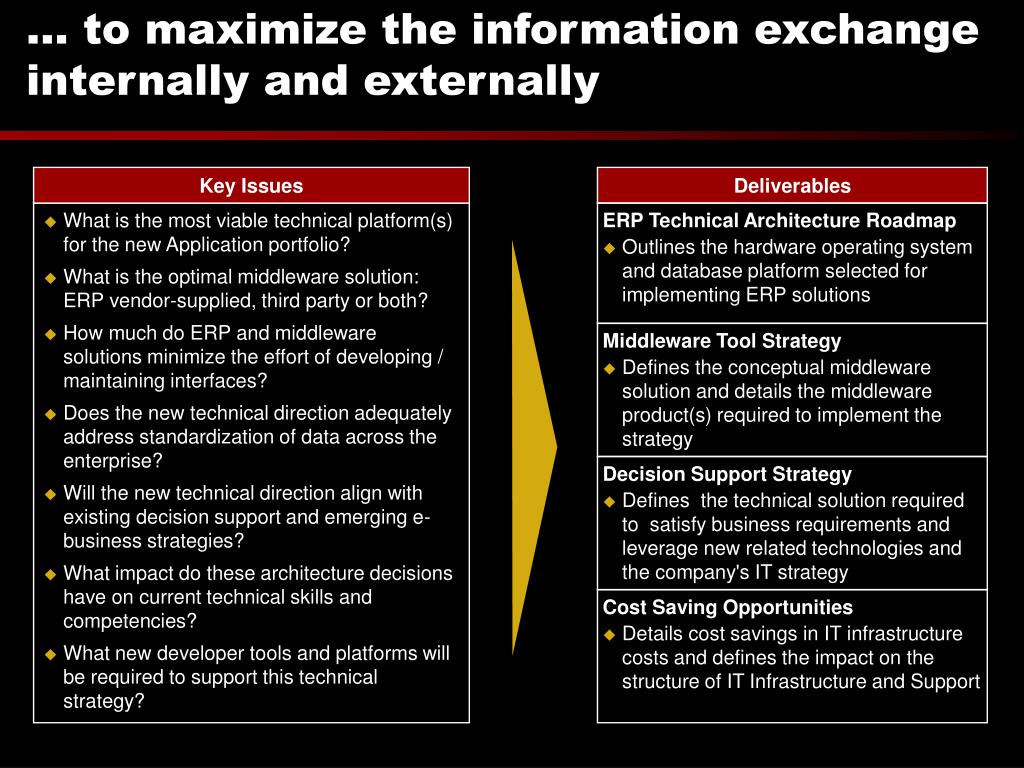 … to maximize the information exchange internally and externally

Key Issues

◆ What is the most viable technical platform(s) for the new Application portfolio?
◆ What is the optimal middleware solution: ERP vendor-supplied, third party or both?
◆ How much do ERP and middleware solutions minimize the effort of developing / maintaining interfaces?
◆ Does the new technical direction adequately address standardization of data across the enterprise?
◆ Will the new technical direction align with existing decision support and emerging e-business strategies?
◆ What impact do these architecture decisions have on current technical skills and competencies?
◆ What new developer tools and platforms will be required to support this technical strategy?

Deliverables

ERP Technical Architecture Roadmap
◆ Outlines the hardware operating system and database platform selected for implementing ERP solutions

Middleware Tool Strategy
◆ Defines the conceptual middleware solution and details the middleware product(s) required to implement the strategy

Decision Support Strategy
◆ Defines the technical solution required to satisfy business requirements and leverage new related technologies and the company's IT strategy

Cost Saving Opportunities
◆ Details cost savings in IT infrastructure costs and defines the impact on the structure of IT Infrastructure and Support